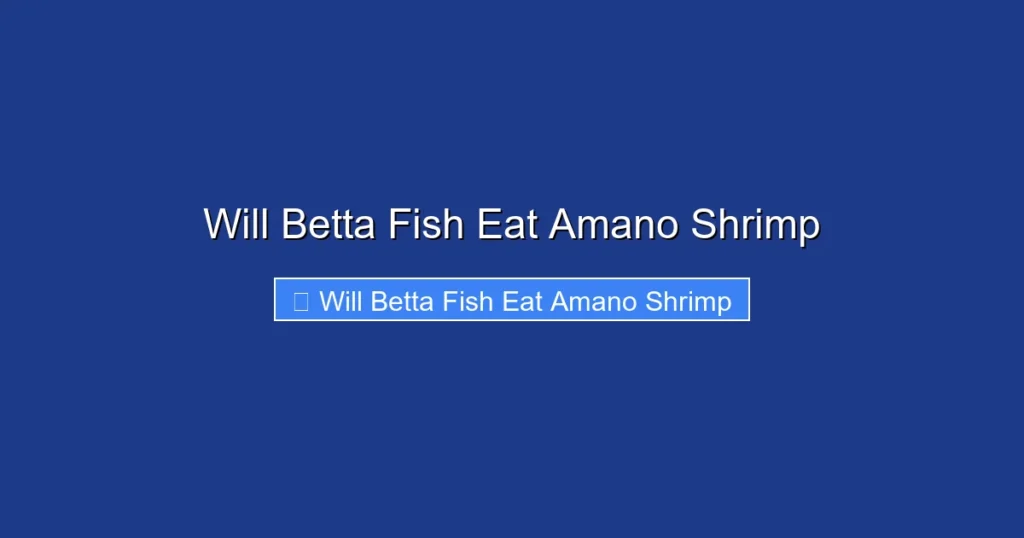 Will Betta Fish Eat Amano Shrimp

Will Betta Fish Eat Amano Shrimp